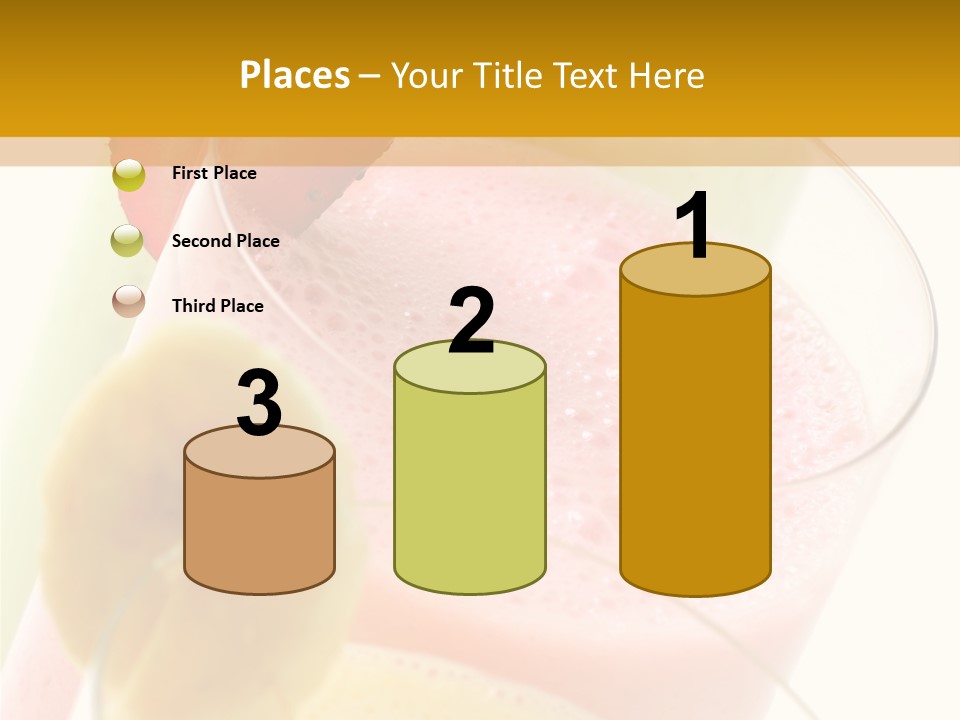 Places – Your Title Text Here

First Place

Second Place

Third Place

3

2

1